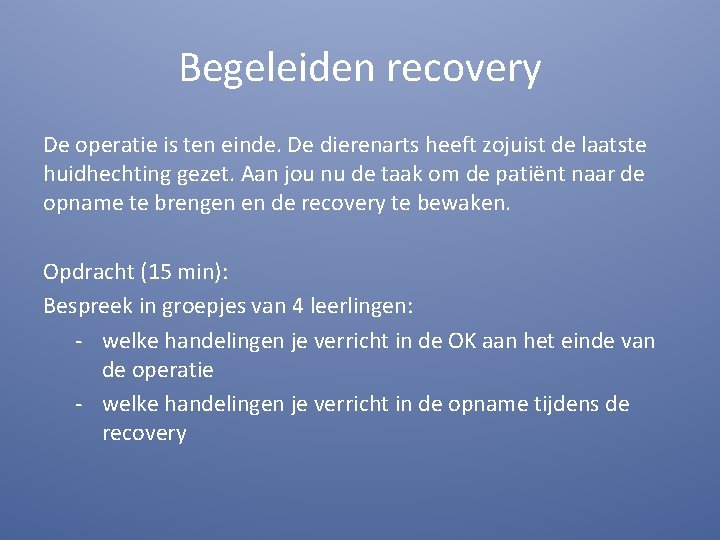 Begeleiden recovery

De operatie is ten einde. De dierenarts heeft zojuist de laatste huidhechting gezet. Aan jou nu de taak om de patiënt naar de opname te brengen en de recovery te bewaken.

Opdracht (15 min):
Bespreek in groepjes van 4 leerlingen:
- welke handelingen je verricht in de OK aan het einde van de operatie
- welke handelingen je verricht in de opname tijdens de recovery